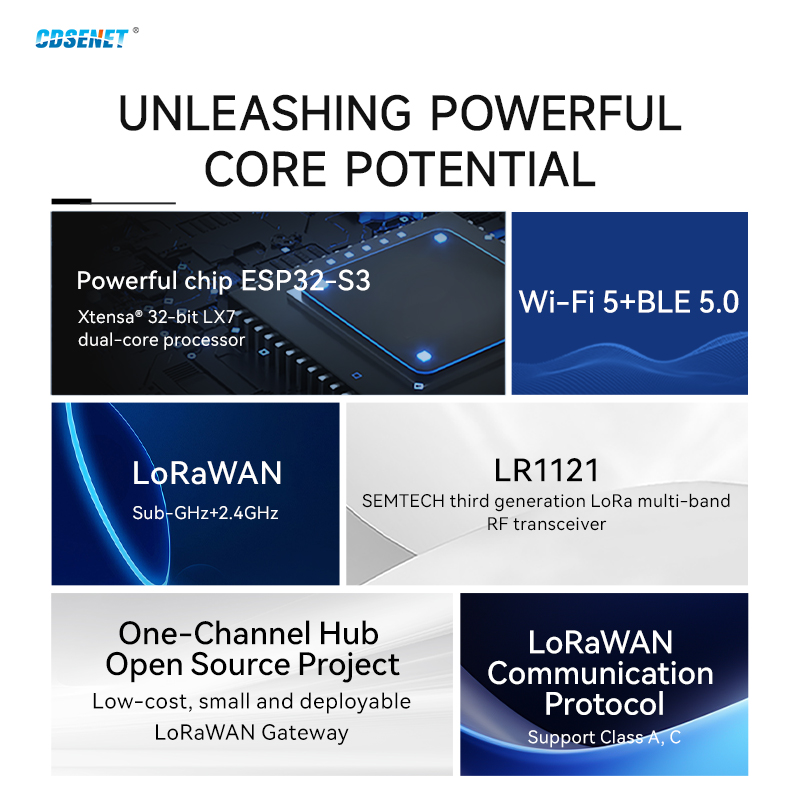 CDSENET®

UNLEASHING POWERFUL CORE POTENTIAL

Powerful chip ESP32-S3
Xtensa® 32-bit LX7 dual-core processor

Wi-Fi 5+BLE 5.0

LoRaWAN
Sub-GHz+2.4GHz

LR1121
SEMTECH third generation LoRa multi-band RF transceiver

One-Channel Hub Open Source Project
Low-cost, small and deployable LoRaWAN Gateway

LoRaWAN Communication Protocol
Support Class A, C